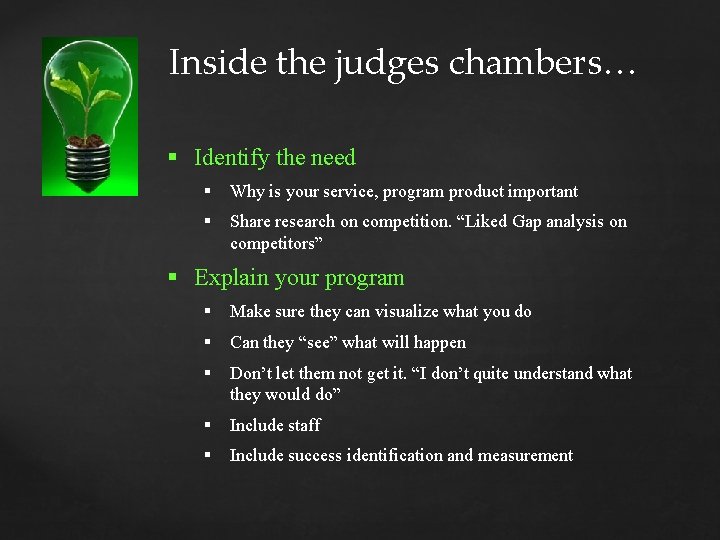 Inside the judges chambers…

▪ Identify the need
  ▪ Why is your service, program product important
  ▪ Share research on competition. “Liked Gap analysis on competitors”

▪ Explain your program
  ▪ Make sure they can visualize what you do
  ▪ Can they “see” what will happen
  ▪ Don’t let them not get it. “I don’t quite understand what they would do”
  ▪ Include staff
  ▪ Include success identification and measurement